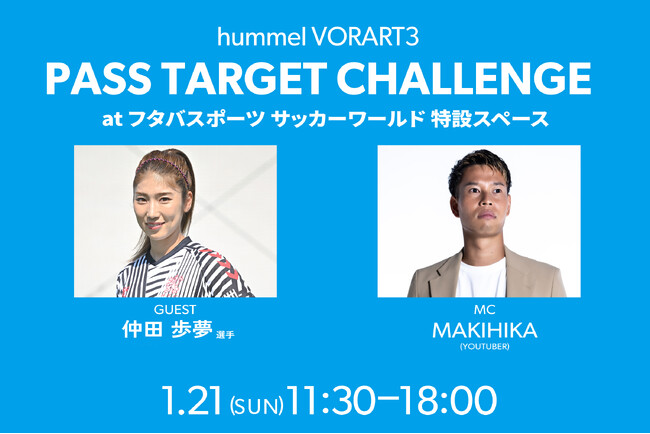 hummel VORART3

PASS TARGET CHALLENGE

at フタバスポーツ サッカーワールド 特設スペース

GUEST
仲田 歩夢 選手

MC
MAKIHIKA
(YOUTUBER)

1.21 (SUN) 11:30−18:00